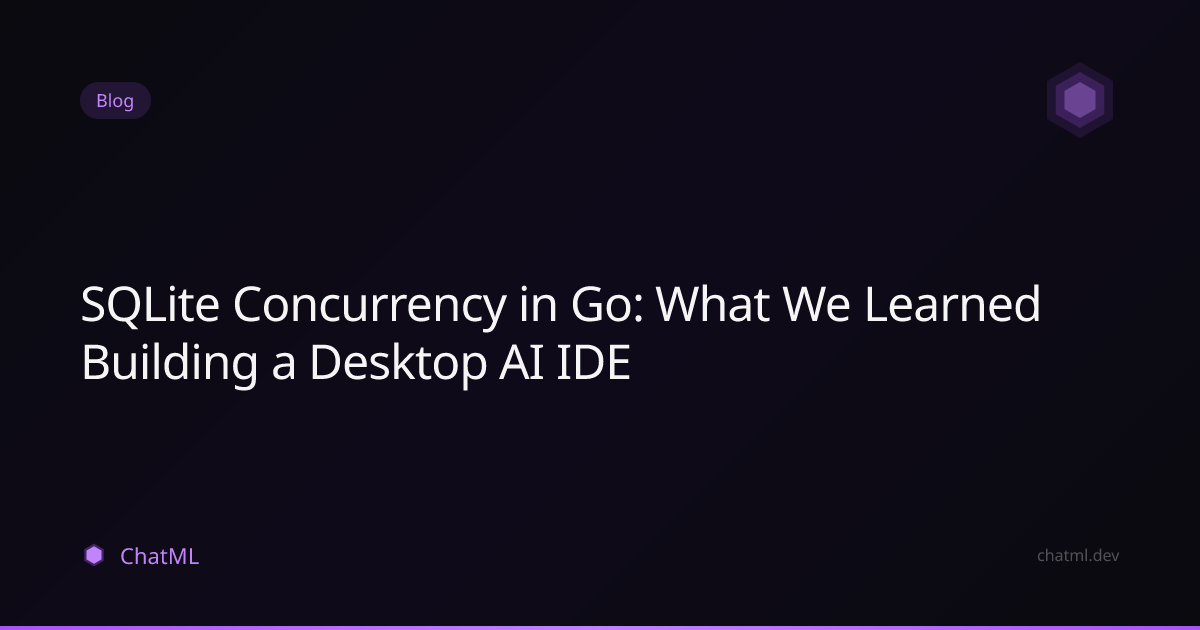 Blog

SQLite Concurrency in Go: What We Learned Building a Desktop AI IDE

ChatML

chatml.dev